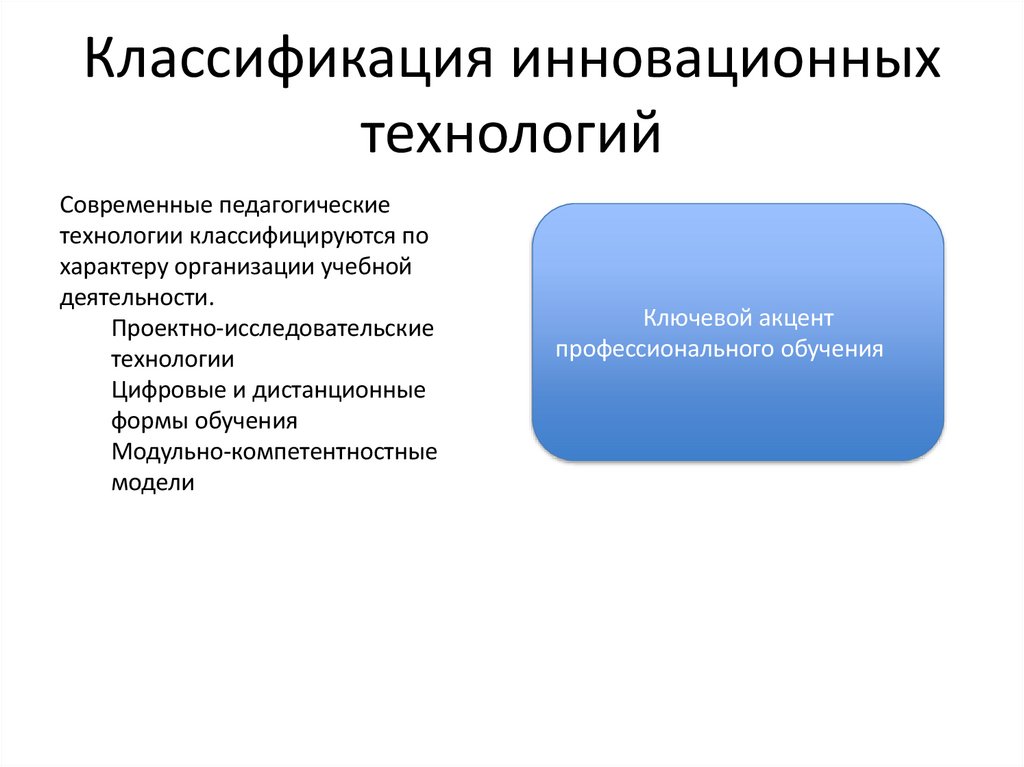 Классификация инновационных технологий

Современные педагогические технологии классифицируются по характеру организации учебной деятельности.

Проектно-исследовательские технологии

Цифровые и дистанционные формы обучения

Модульно-компетентностные модели

Ключевой акцент профессионального обучения